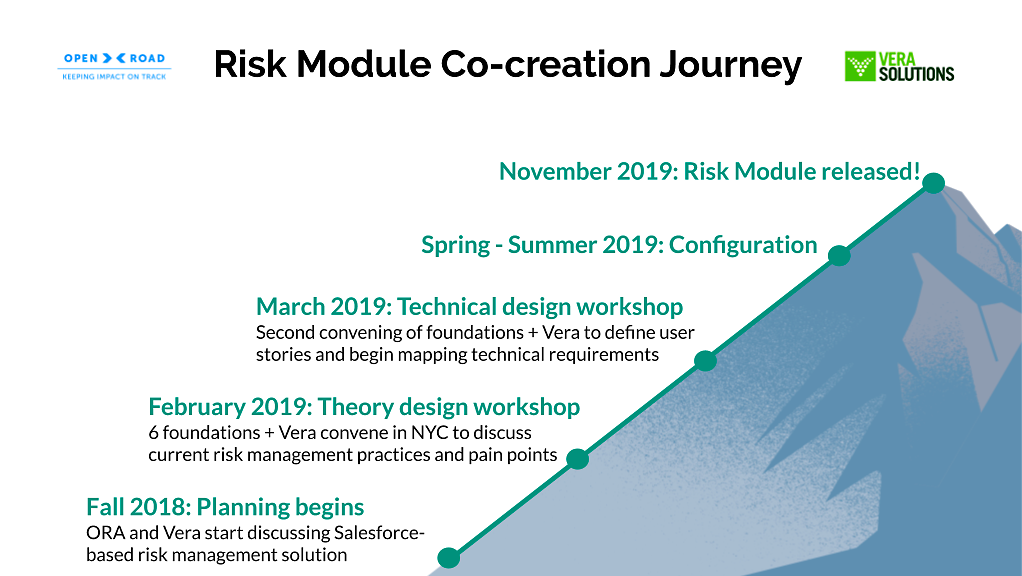 OPEN ROAD
KEEPING IMPACT ON TRACK

Risk Module Co-creation Journey

VERA SOLUTIONS

November 2019: Risk Module released!

Spring - Summer 2019: Configuration

March 2019: Technical design workshop
Second convening of foundations + Vera to define user stories and begin mapping technical requirements

February 2019: Theory design workshop
6 foundations + Vera convene in NYC to discuss current risk management practices and pain points

Fall 2018: Planning begins
ORA and Vera start discussing Salesforce-based risk management solution